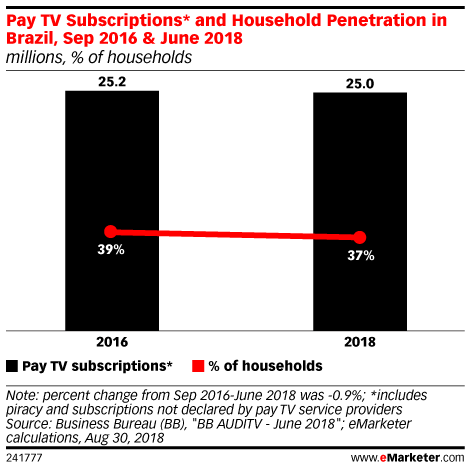 Pay TV Subscriptions* and Household Penetration in Brazil, Sep 2016 & June 2018
millions, % of households

25.2

25.0

39%

37%

2016

2018

Pay TV subscriptions*   % of households

Note: percent change from Sep 2016-June 2018 was -0.9%; *includes piracy and subscriptions not declared by pay TV service providers
Source: Business Bureau (BB), "BB AUDITV - June 2018"; eMarketer calculations, Aug 30, 2018

241777

www.eMarketer.com